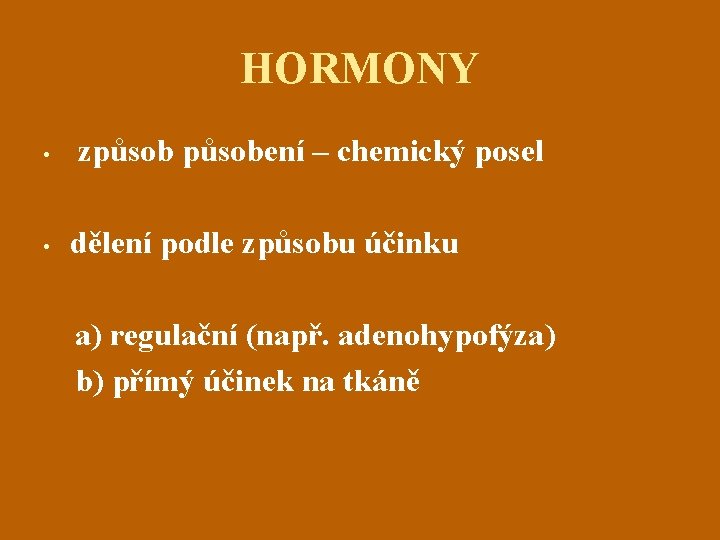 HORMONY

• způsob působení – chemický posel

• dělení podle způsobu účinku

a) regulační (např. adenohypofýza)
b) přímý účinek na tkáně